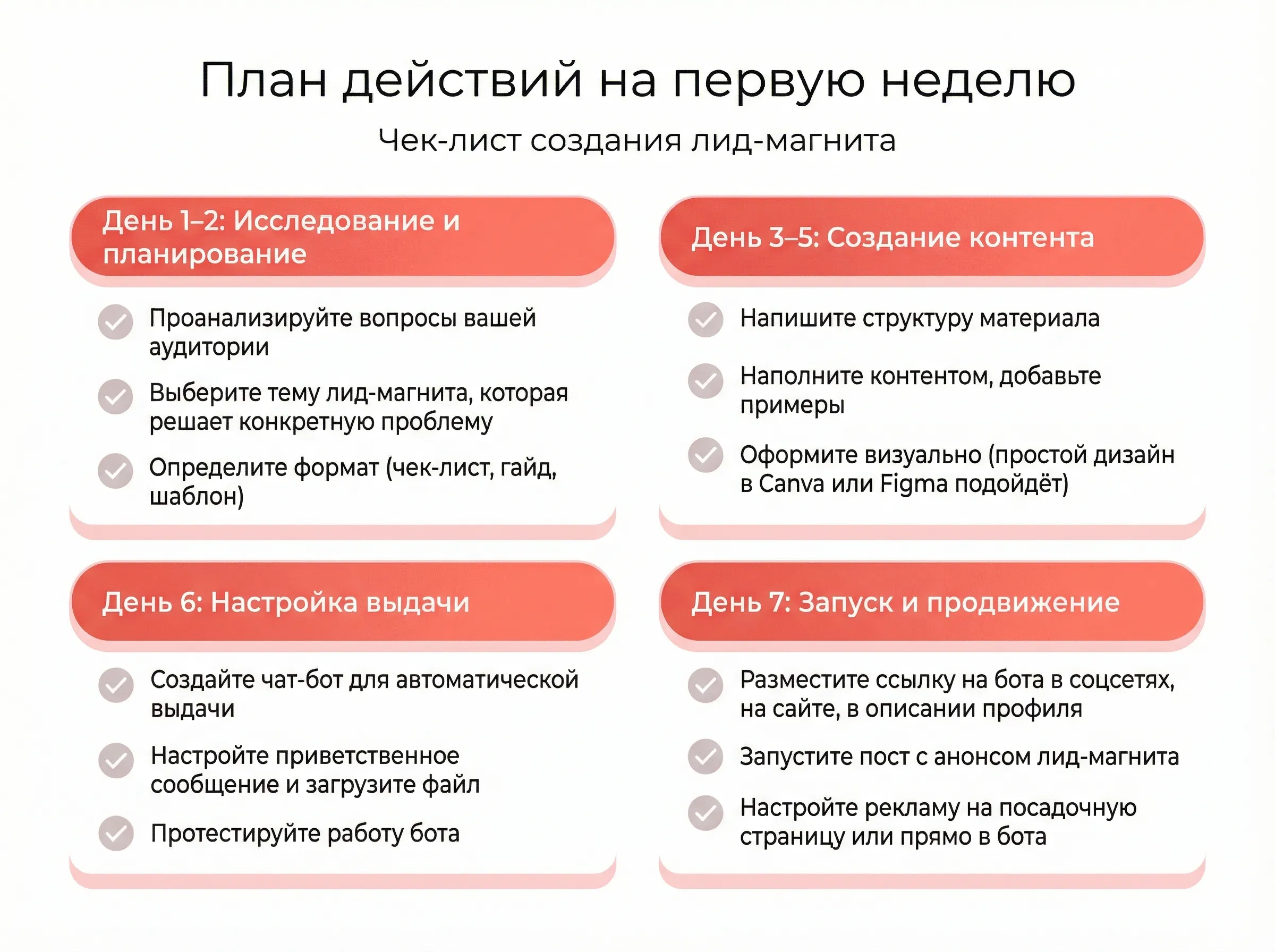 План действий на первую неделю

Чек-лист создания лид-магнита

День 1–2: Исследование и планирование

Проанализируйте вопросы вашей аудитории

Выберите тему лид-магнита, которая решает конкретную проблему

Определите формат (чек-лист, гайд, шаблон)

День 3–5: Создание контента

Напишите структуру материала

Наполните контентом, добавьте примеры

Оформите визуально (простой дизайн в Canva или Figma подойдёт)

День 6: Настройка выдачи

Создайте чат-бот для автоматической выдачи

Настройте приветственное сообщение и загрузите файл

Протестируйте работу бота

День 7: Запуск и продвижение

Разместите ссылку на бота в соцсетях, на сайте, в описании профиля

Запустите пост с анонсом лид-магнита

Настройте рекламу на посадочную страницу или прямо в бота